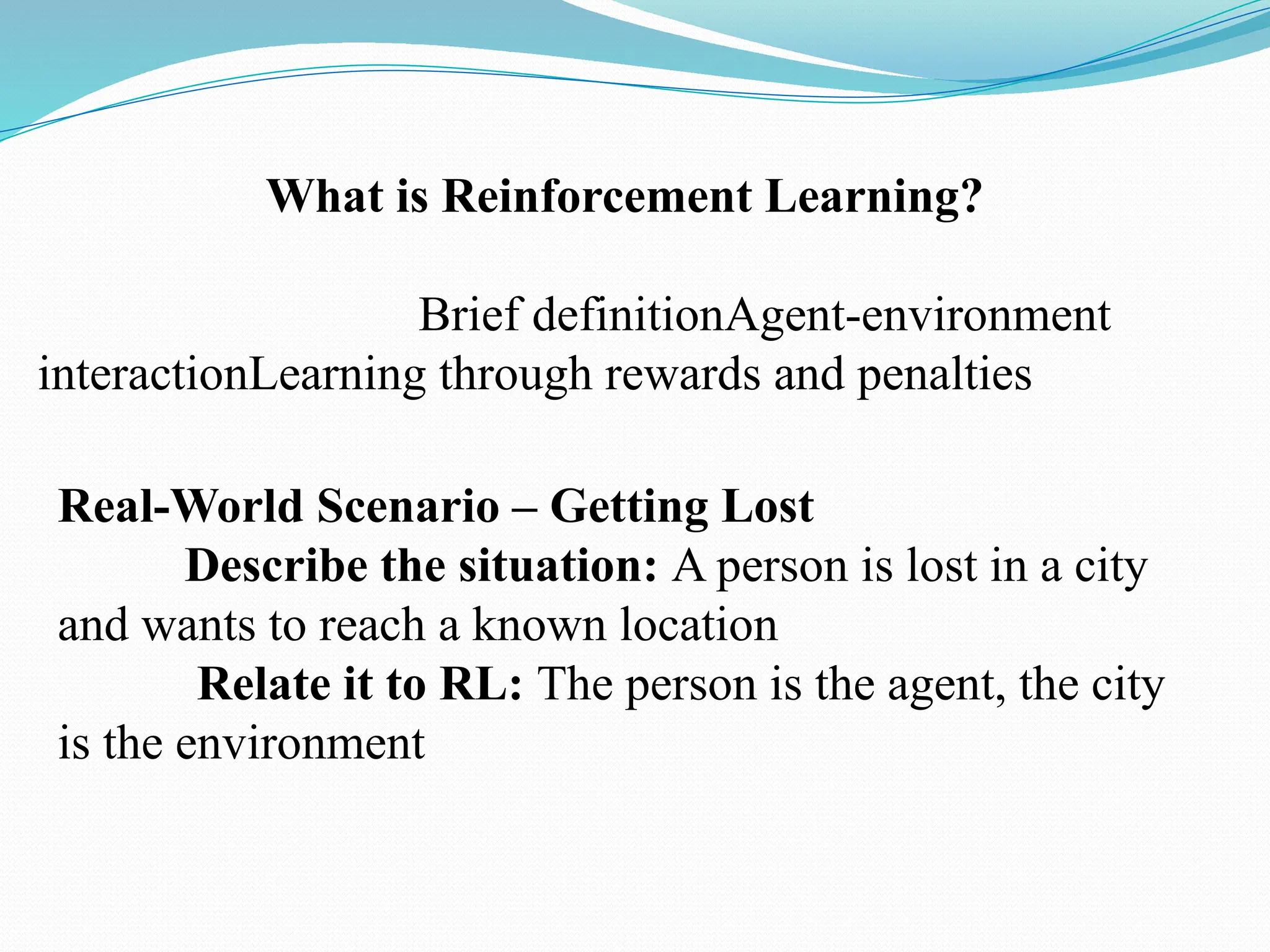 What is Reinforcement Learning?

Brief definitionAgent-environment interactionLearning through rewards and penalties

Real-World Scenario – Getting Lost

Describe the situation: A person is lost in a city and wants to reach a known location

Relate it to RL: The person is the agent, the city is the environment